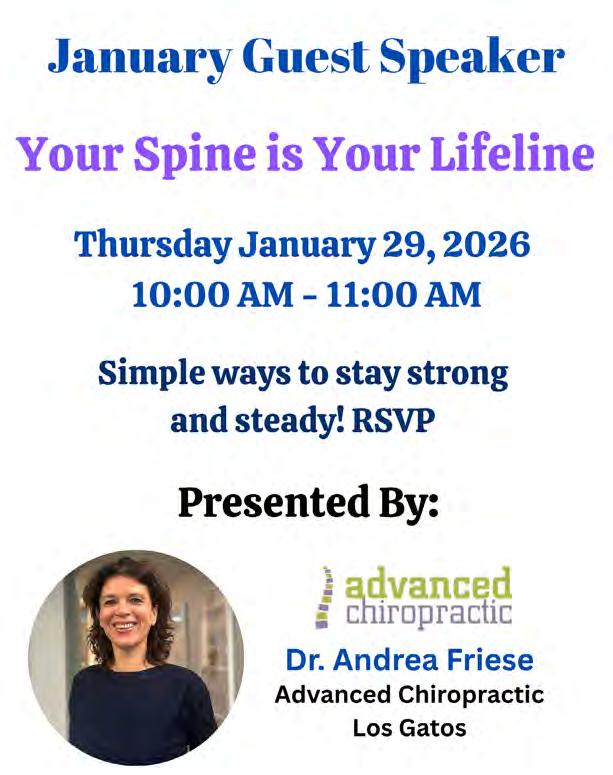 January Guest Speaker

Your Spine is Your Lifeline

Thursday January 29, 2026
10:00 AM - 11:00 AM

Simple ways to stay strong and steady! RSVP

Presented By:

advanced chiropractic

Dr. Andrea Friese
Advanced Chiropractic
Los Gatos